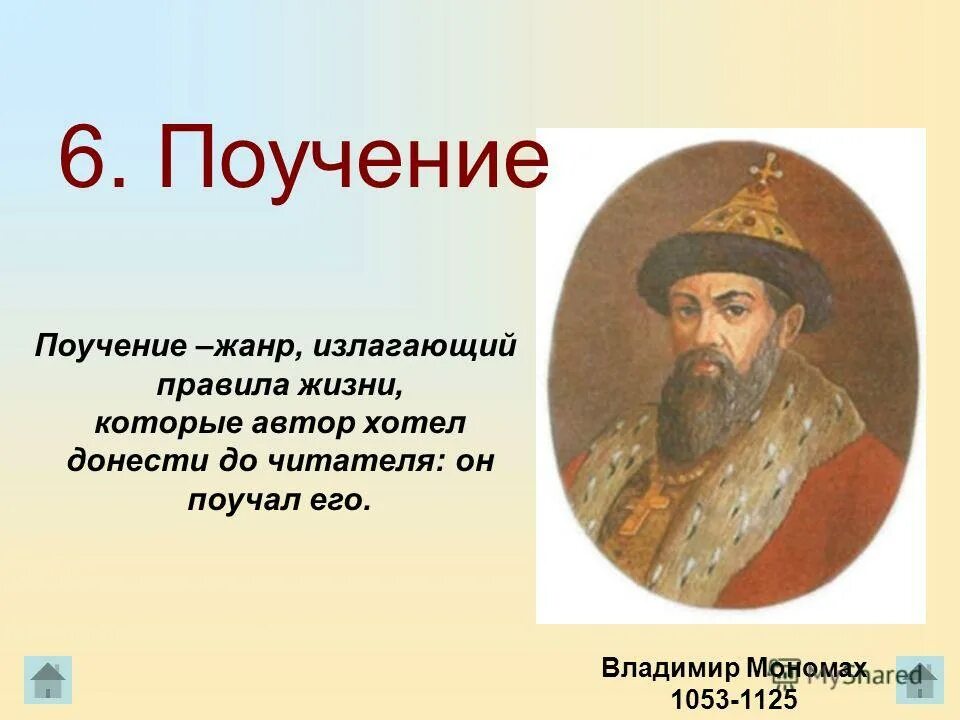 6. Поучение

Поучение –жанр, излагающий правила жизни, которые автор хотел донести до читателя: он поучал его.

Владимир Мономах
1053-1125

MyShared